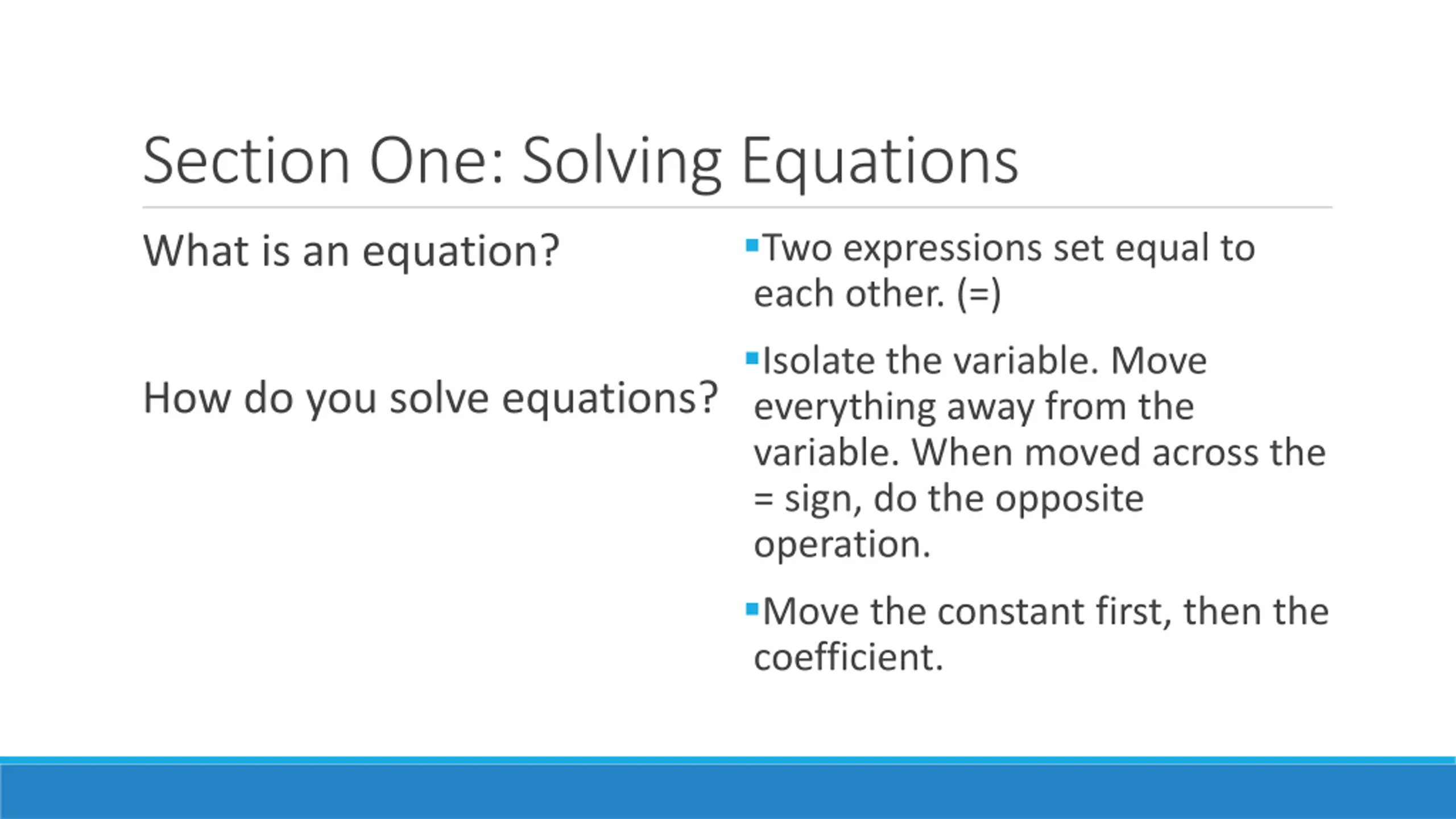 Section One: Solving Equations

What is an equation?

How do you solve equations?

▪Two expressions set equal to each other. (=)

▪Isolate the variable. Move everything away from the variable. When moved across the = sign, do the opposite operation.

▪Move the constant first, then the coefficient.